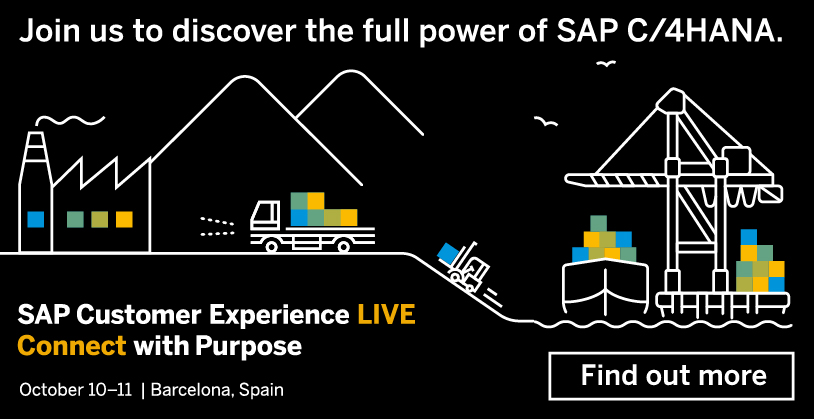 Join us to discover the full power of SAP C/4HANA.

SAP Customer Experience LIVE
Connect with Purpose

October 10–11 | Barcelona, Spain

Find out more